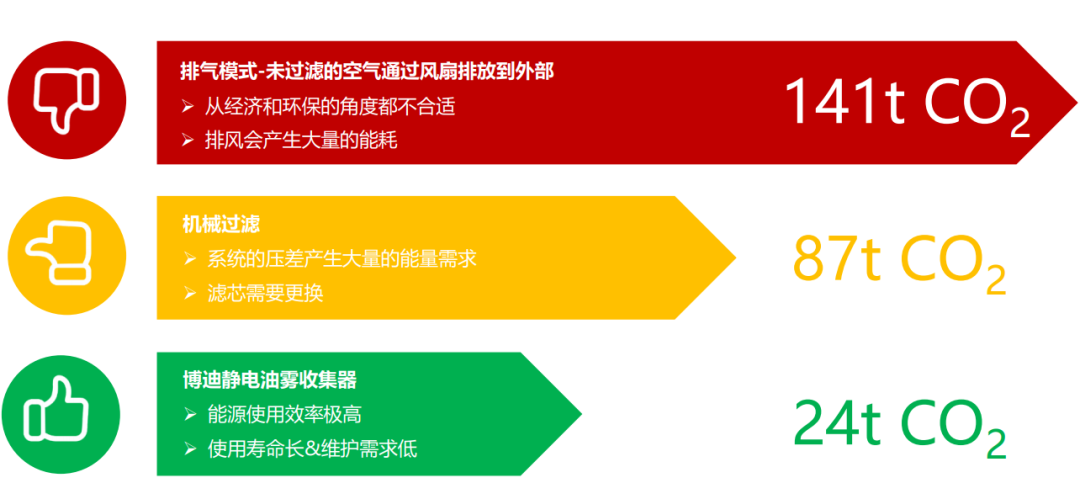 排气模式-未过滤的空气通过风扇排放到外部
➢ 从经济和环保的角度都不合适
➢ 排风会产生大量的能耗

141t $CO_2$

机械过滤
➢ 系统的压差产生大量的能量需求
➢ 滤芯需要更换

87t $CO_2$

博迪静电油雾收集器
➢ 能源使用效率极高
➢ 使用寿命长&维护需求低

24t $CO_2$